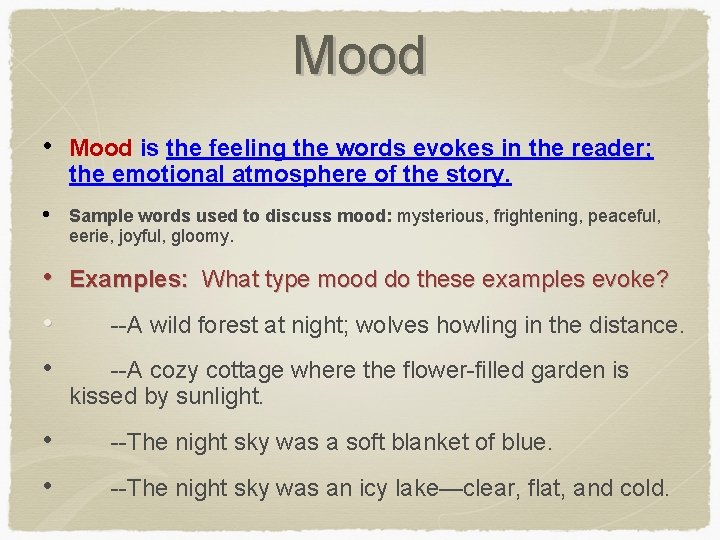 Mood

• Mood is the feeling the words evokes in the reader; the emotional atmosphere of the story.

• Sample words used to discuss mood: mysterious, frightening, peaceful, eerie, joyful, gloomy.

• Examples: What type mood do these examples evoke?

• --A wild forest at night; wolves howling in the distance.

• --A cozy cottage where the flower-filled garden is kissed by sunlight.

• --The night sky was a soft blanket of blue.

• --The night sky was an icy lake—clear, flat, and cold.